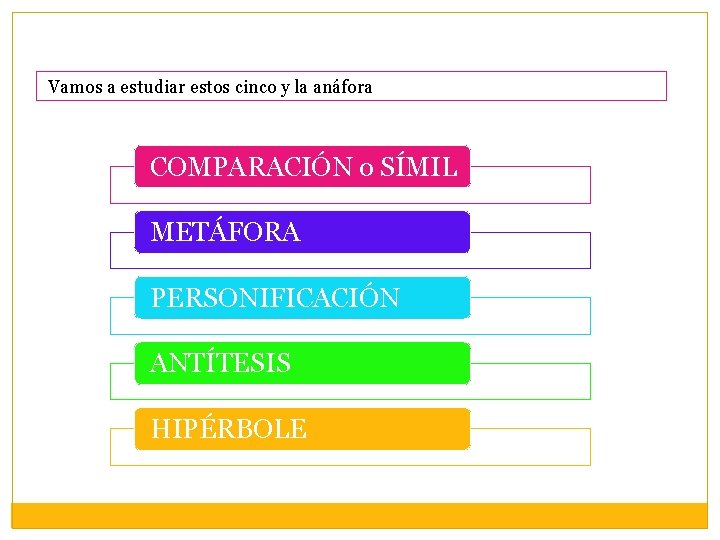 Vamos a estudiar estos cinco y la anáfora

COMPARACIÓN o SÍMIL

METÁFORA

PERSONIFICACIÓN

ANTÍTESIS

HIPÉRBOLE